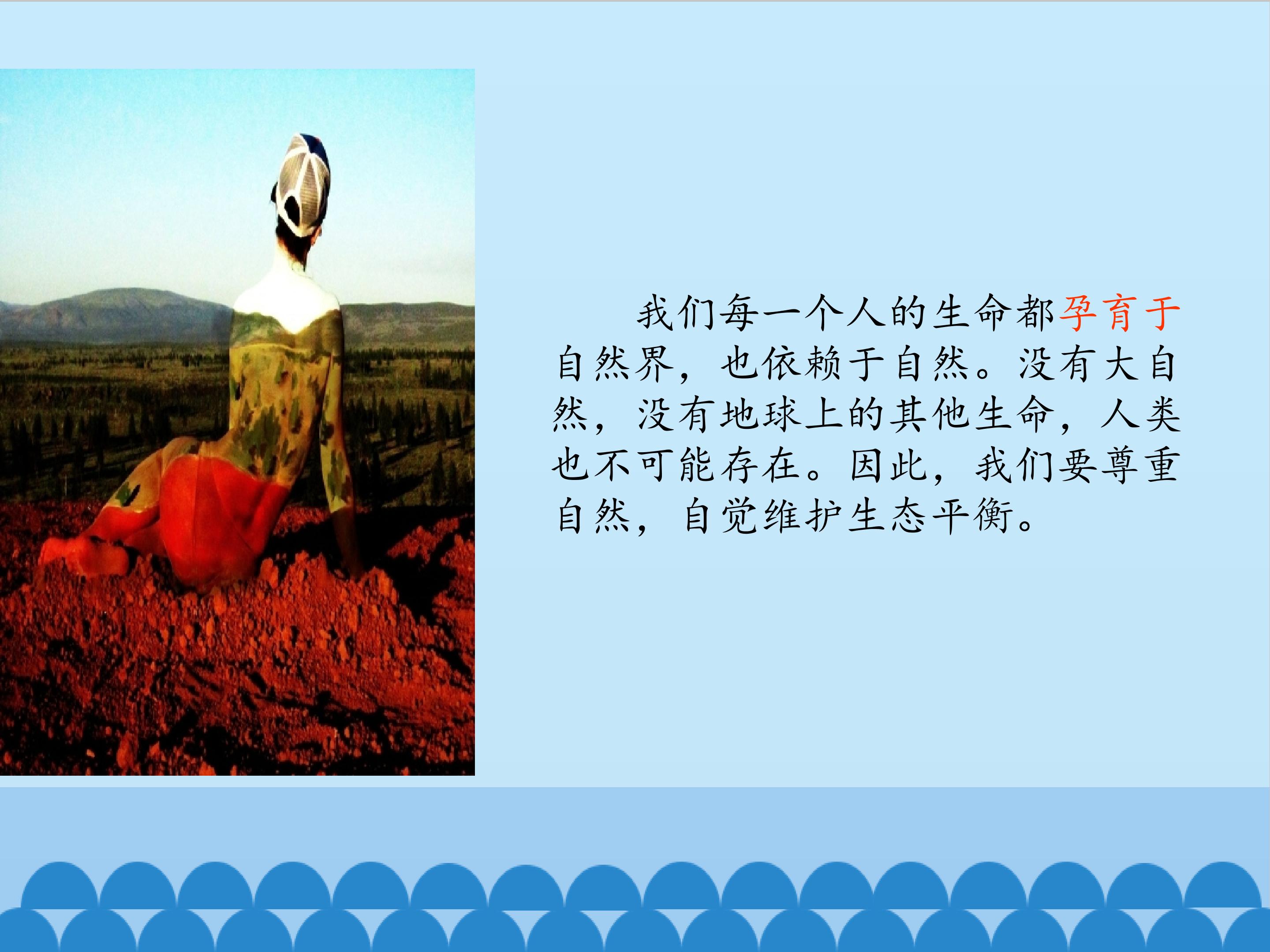 我们每一个人的生命都孕育于自然界，也依赖于自然。没有大自然，没有地球上的其他生命，人类也不可能存在。因此，我们要尊重自然，自觉维护生态平衡。